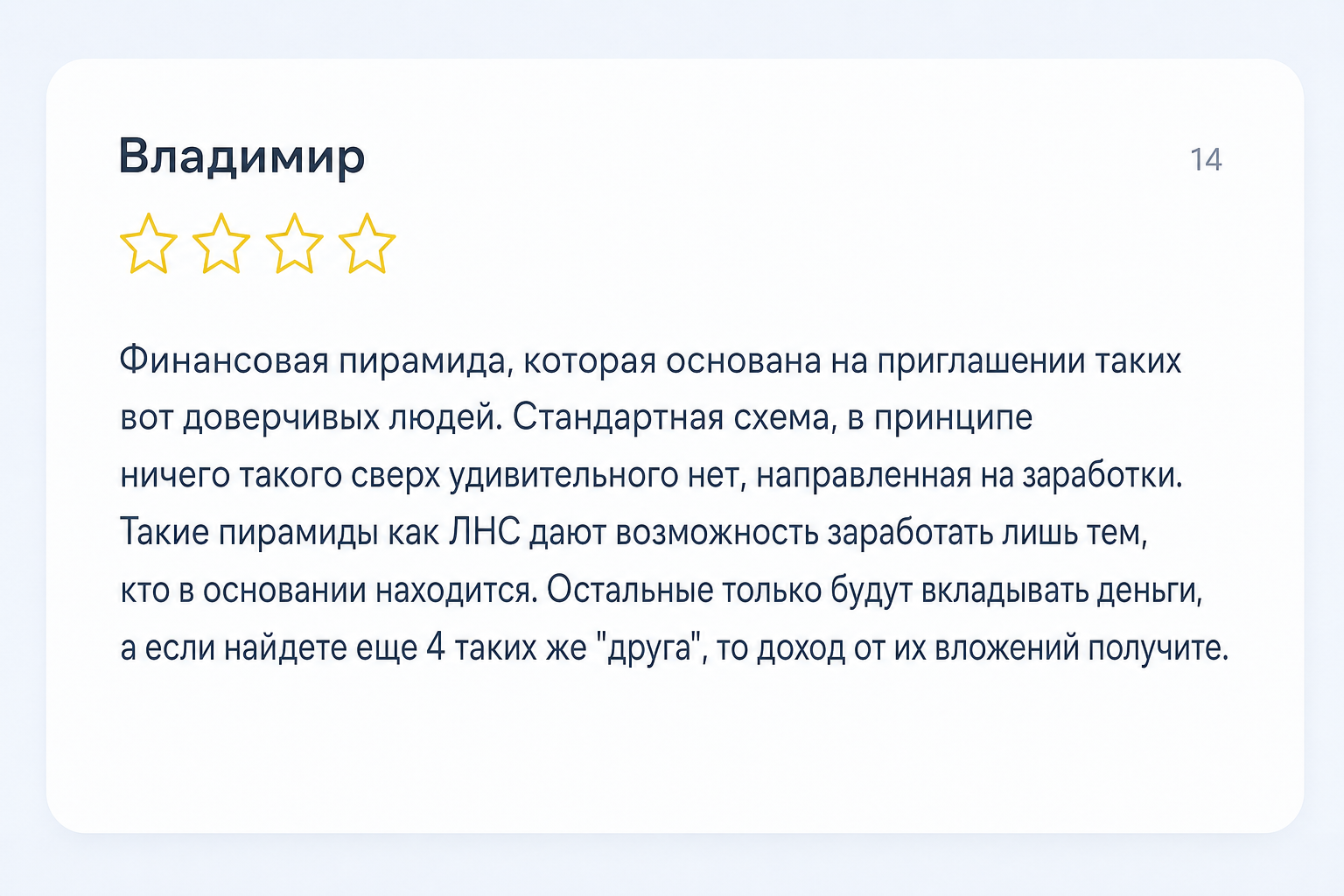 Владимир

14

Финансовая пирамида, которая основана на приглашении таких вот доверчивых людей. Стандартная схема, в принципе ничего такого сверх удивительного нет, направленная на заработки. Такие пирамиды как ЛНС дают возможность заработать лишь тем, кто в основании находится. Остальные только будут вкладывать деньги, а если найдете еще 4 таких же "друга", то доход от их вложений получите.